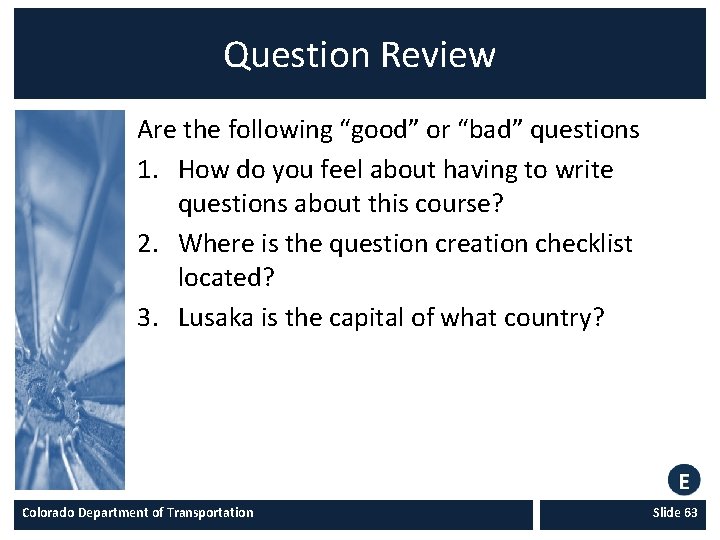 Question Review

Are the following “good” or “bad” questions

1. How do you feel about having to write questions about this course?
2. Where is the question creation checklist located?
3. Lusaka is the capital of what country?

E

Colorado Department of Transportation

Slide 63